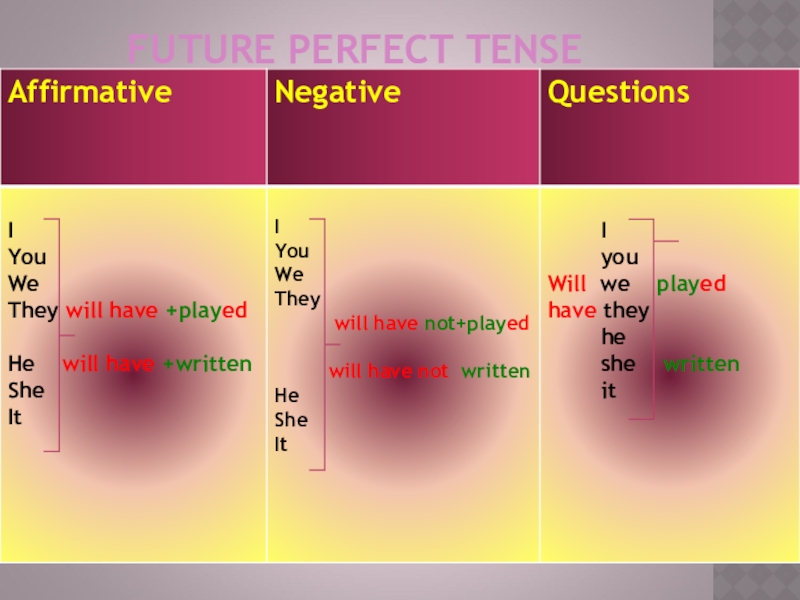 FUTURE PERFECT TENSE

| Affirmative | Negative | Questions |
|---|---|---|
| I You We They will have +played He will have +written She It | I You We They will have not+played will have not written He She It | I you Will we played have they he she written it |